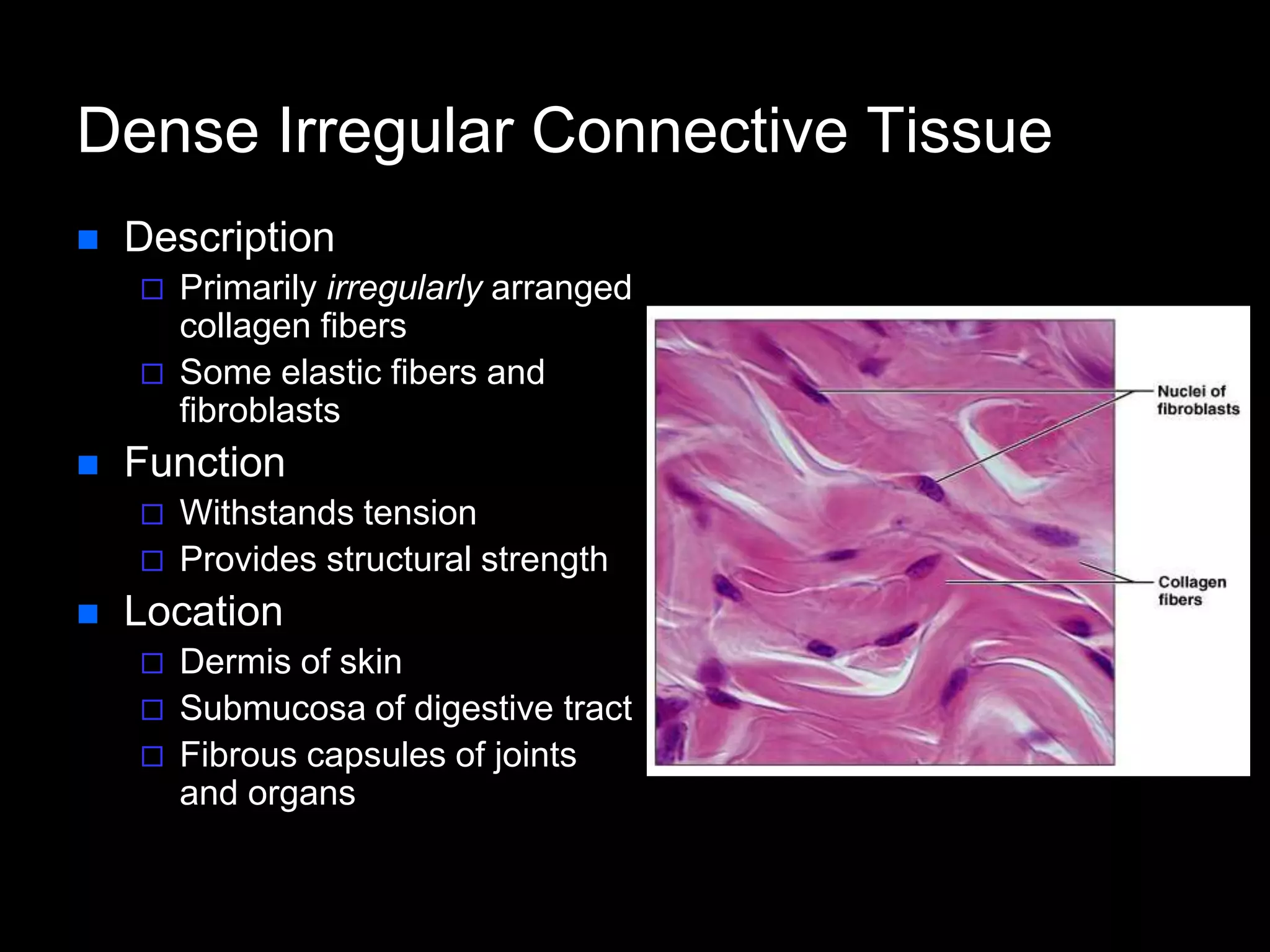 Dense Irregular Connective Tissue

Description

Primarily irregularly arranged collagen fibers

Some elastic fibers and fibroblasts

Function

Withstands tension

Provides structural strength

Location

Dermis of skin

Submucosa of digestive tract

Fibrous capsules of joints and organs

Nuclei of fibroblasts

Collagen fibers